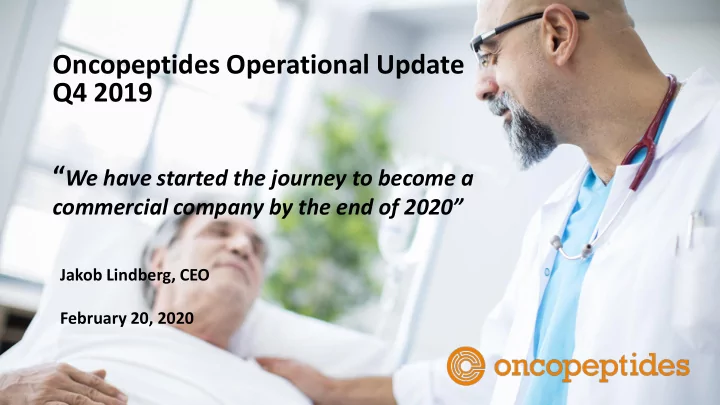 Oncopeptides Operational Update
Q4 2019

“We have started the journey to become a commercial company by the end of 2020”

Jakob Lindberg, CEO

February 20, 2020

oncopeptides